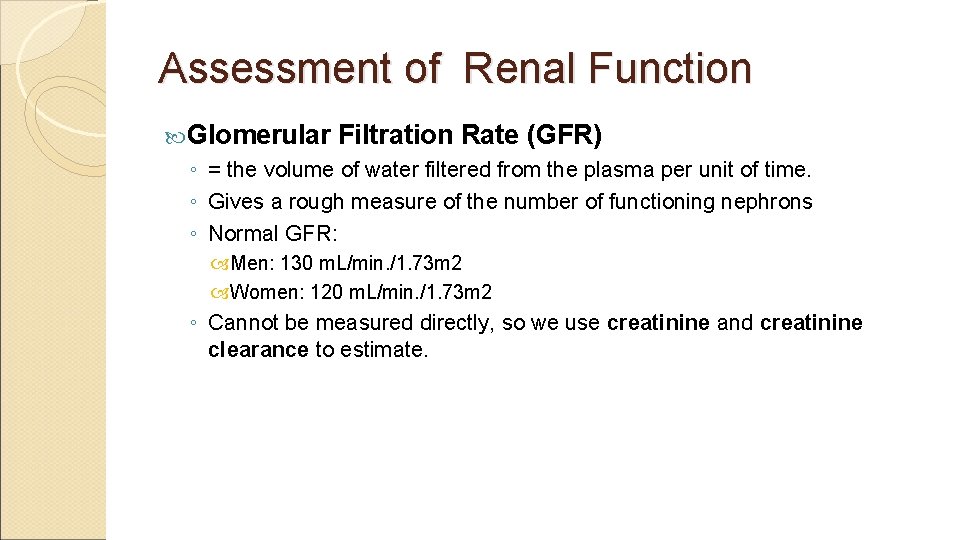 Assessment of Renal Function

Glomerular Filtration Rate (GFR)

◦ = the volume of water filtered from the plasma per unit of time.

◦ Gives a rough measure of the number of functioning nephrons

◦ Normal GFR:

Men: 130 mL/min./1.73m2

Women: 120 mL/min./1.73m2

◦ Cannot be measured directly, so we use creatinine and creatinine clearance to estimate.